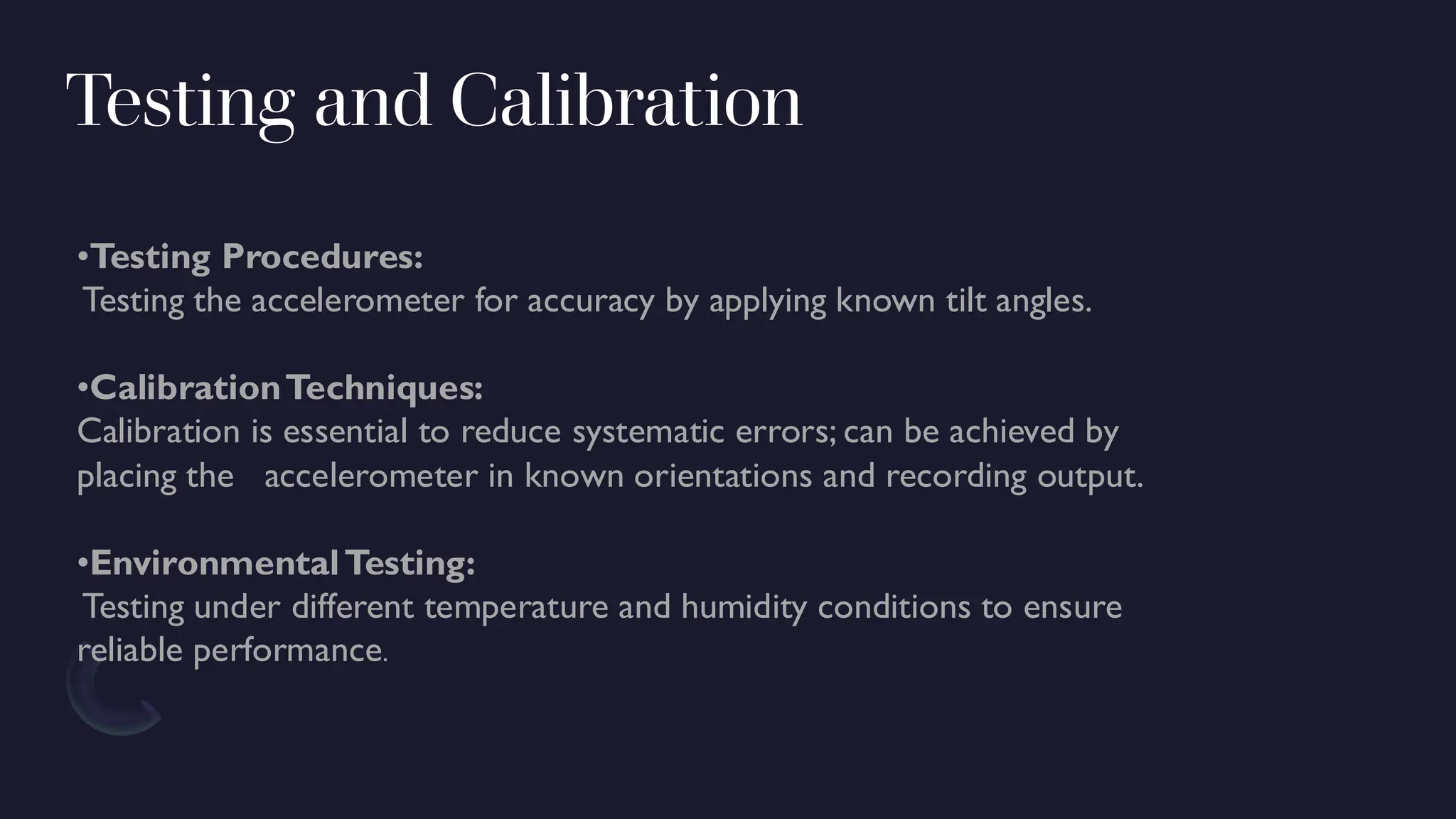 Testing and Calibration

•Testing Procedures:
Testing the accelerometer for accuracy by applying known tilt angles.

•Calibration Techniques:
Calibration is essential to reduce systematic errors; can be achieved by placing the accelerometer in known orientations and recording output.

•Environmental Testing:
Testing under different temperature and humidity conditions to ensure reliable performance.